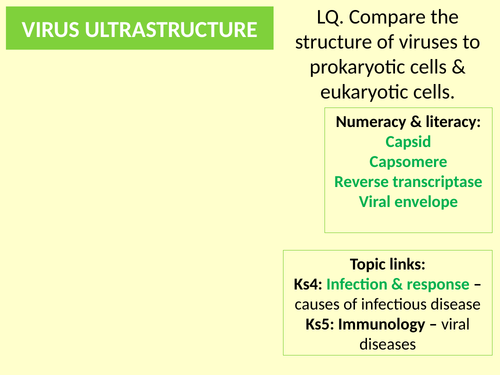 VIRUS ULTRASTRUCTURE

LQ. Compare the structure of viruses to prokaryotic cells & eukaryotic cells.

Numeracy & literacy:
Capsid
Capsomere
Reverse transcriptase
Viral envelope

Topic links:
Ks4: Infection & response – causes of infectious disease
Ks5: Immunology – viral diseases